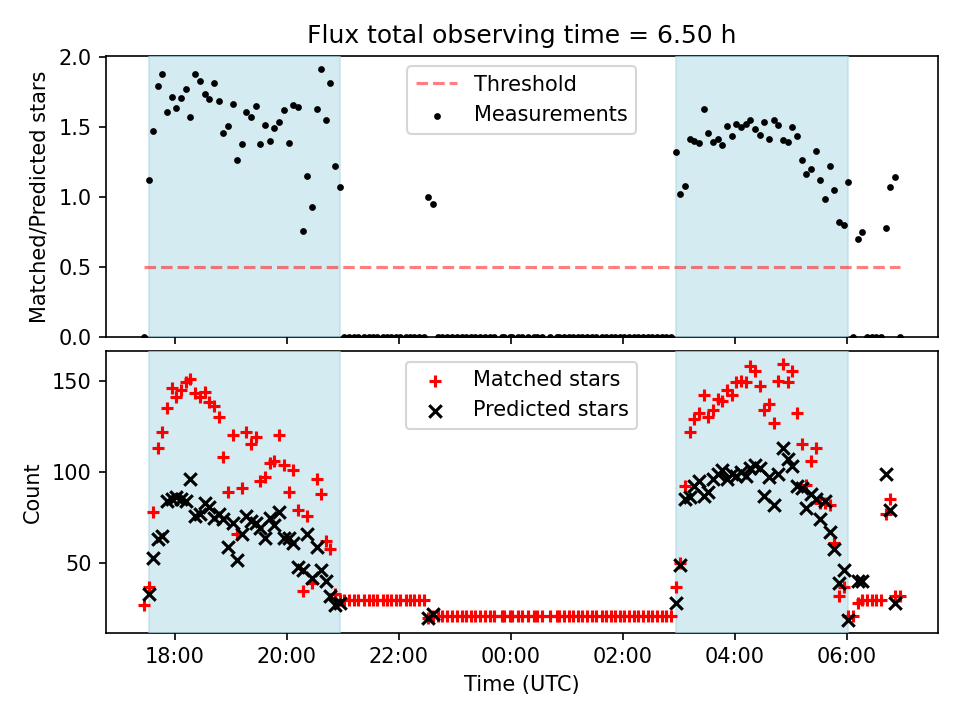 Flux total observing time = 6.50 h

Matched/Predicted stars

2.0
1.5
1.0
0.5
0.0

Threshold
Measurements

Count

150
100
50

Matched stars
Predicted stars

18:00
20:00
22:00
00:00
02:00
04:00
06:00

Time (UTC)